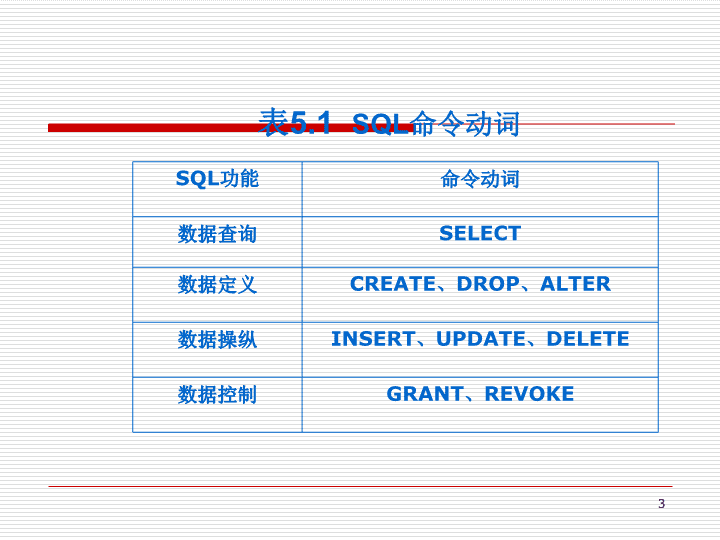 表5.1 SQL命令动词

| SQL功能 | 命令动词 |
|---|---|
| 数据查询 | SELECT |
| 数据定义 | CREATE、DROP、ALTER |
| 数据操纵 | INSERT、UPDATE、DELETE |
| 数据控制 | GRANT、REVOKE |

3